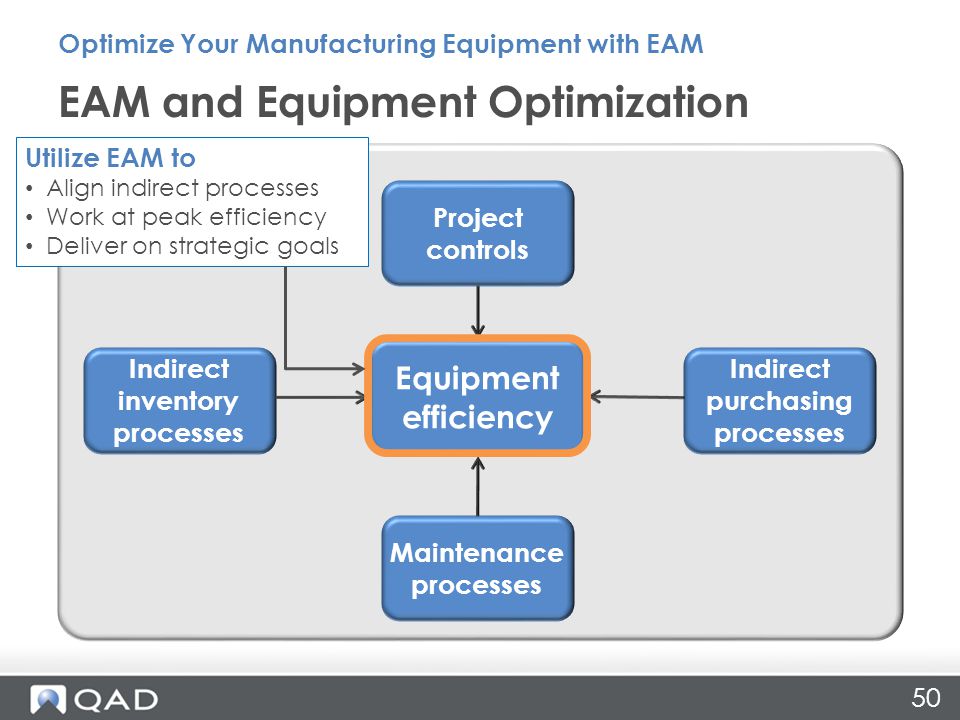 Optimize Your Manufacturing Equipment with EAM

EAM and Equipment Optimization

Utilize EAM to
• Align indirect processes
• Work at peak efficiency
• Deliver on strategic goals

Project controls

Indirect inventory processes

Equipment efficiency

Indirect purchasing processes

Maintenance processes

QAD

50